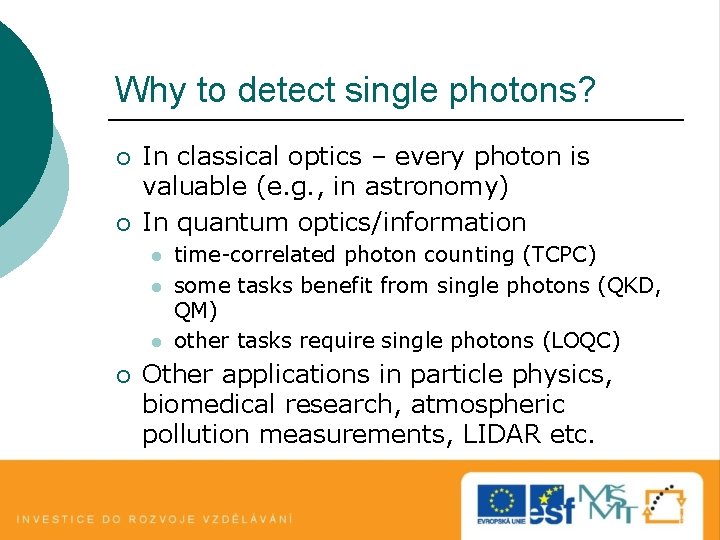 Why to detect single photons?

○ In classical optics – every photon is valuable (e.g., in astronomy)

○ In quantum optics/information

• time-correlated photon counting (TCPC)

• some tasks benefit from single photons (QKD, QM)

• other tasks require single photons (LOQC)

○ Other applications in particle physics, biomedical research, atmospheric pollution measurements, LIDAR etc.

INVESTICE DO ROZVOJE VZDĚLÁVÁNÍ

EVROPSKÁ UNIE esf MŠMT